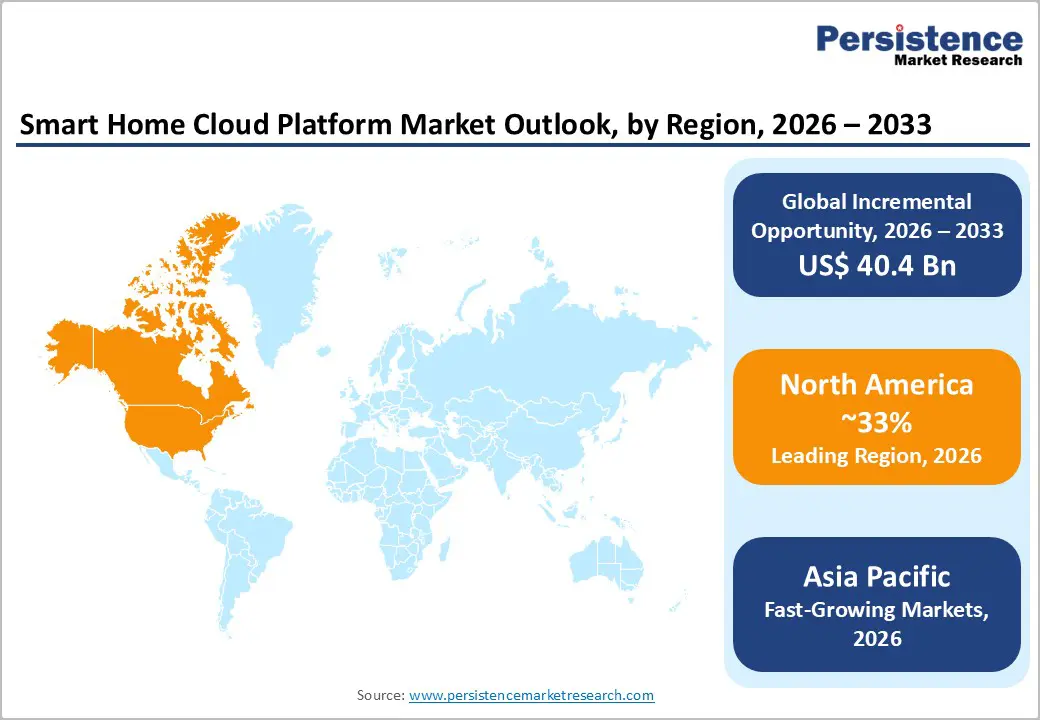 Persistence
Market Research

Smart Home Cloud Platform Market Outlook, by Region, 2026 – 2033

Global Incremental Opportunity, 2026 – 2033
US$ 40.4 Bn

North America
~33%
Leading Region, 2026

Asia Pacific
Fast-Growing Markets, 2026

Source: www.persistencemarketresearch.com